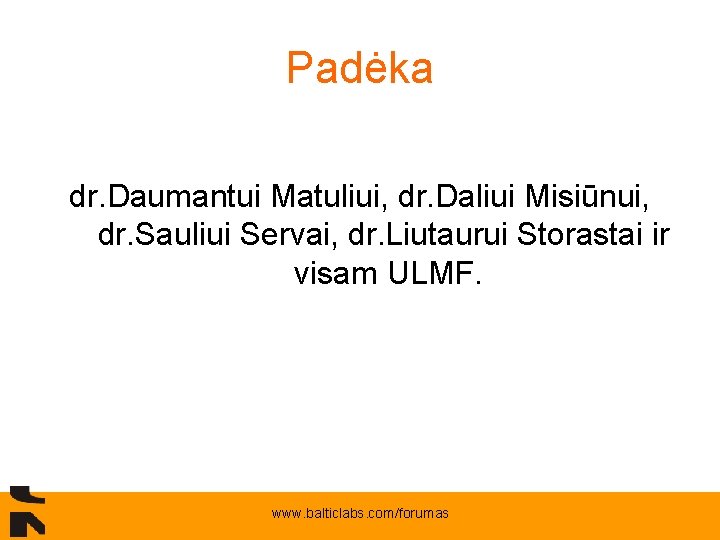 Padėka

dr.Daumantui Matuliui, dr.Daliui Misiūnui, dr.Sauliui Servai, dr.Liutaurui Storastai ir visam ULMF.

www.balticlabs.com/forumas